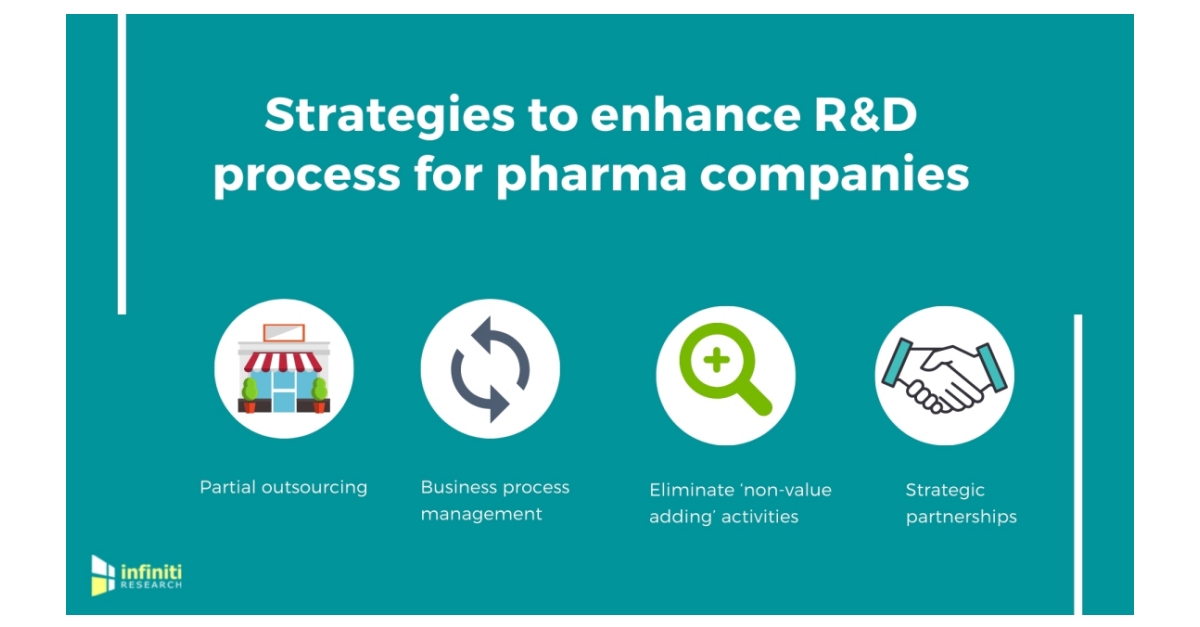 Strategies to enhance R&D process for pharma companies

Partial outsourcing

Business process management

Eliminate 'non-value adding' activities

Strategic partnerships

infiniti RESEARCH